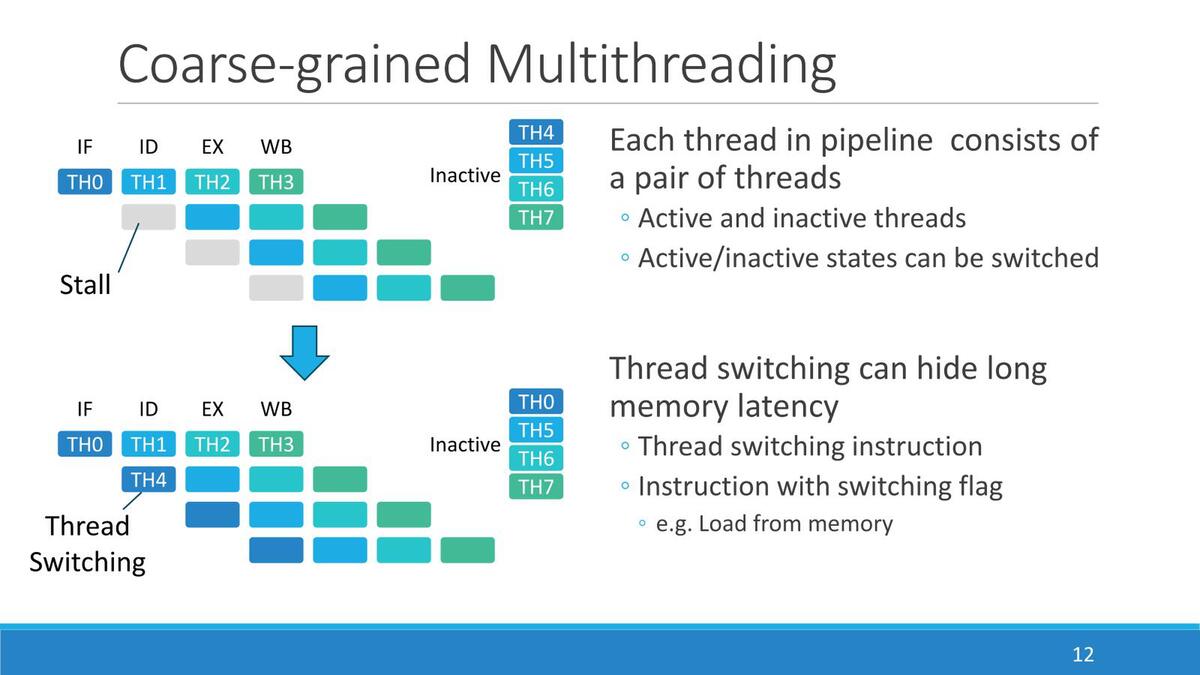 Coarse-grained Multithreading

IF ID EX WB

TH0 TH1 TH2 TH3

Inactive

TH4
TH5
TH6
TH7

Stall

IF ID EX WB

TH0 TH1 TH2 TH3

TH4

Inactive

TH0
TH5
TH6
TH7

Thread Switching

Each thread in pipeline consists of a pair of threads
◦ Active and inactive threads
◦ Active/inactive states can be switched

Thread switching can hide long memory latency
◦ Thread switching instruction
◦ Instruction with switching flag
◦ e.g. Load from memory

12